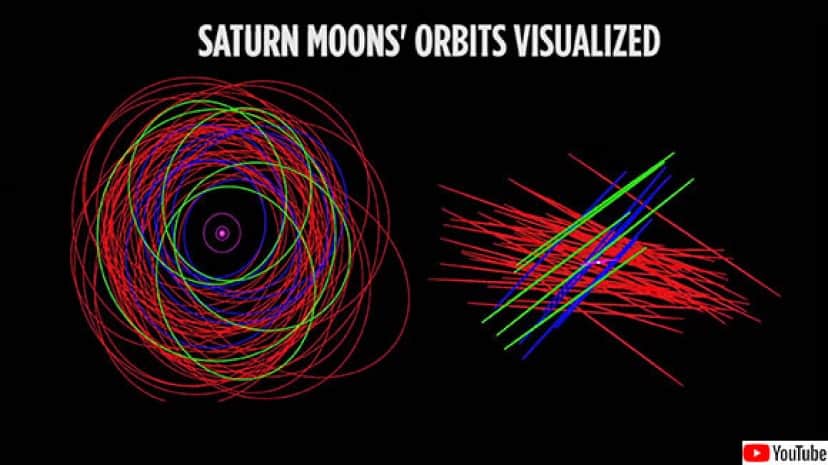 SATURN MOONS' ORBITS VISUALIZED

YouTube